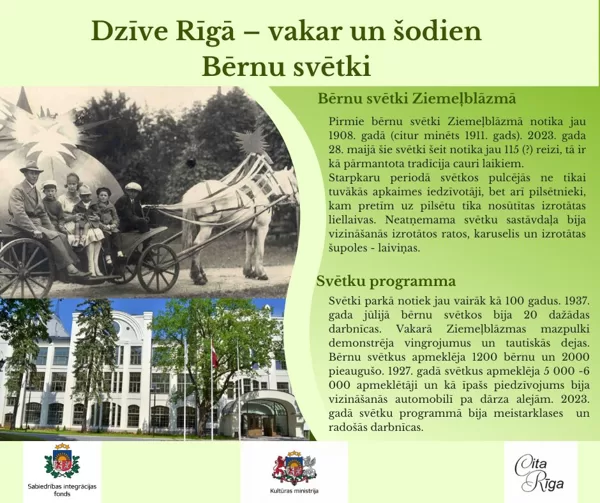 Dzīve Rīgā – vakar un šodien
Bērnu svētki

Bērnu svētki Ziemeļblāzmā

Pirmie bērnu svētki Ziemeļblāzmā notika jau 1908. gadā (citur minēts 1911. gads). 2023. gada 28. maijā šie svētki šeit notika jau 115 (?) reizi, tā ir kā pārmantota tradīcija cauri laikiem.
Starpkaru periodā svētkos pulcējās ne tikai tuvākās apkaimes iedzīvotāji, bet arī pilsētnieki, kam pretīm uz pilsētu tika nosūtītas izrotātas liellaivas. Neatņemama svētku sastāvdaļa bija vizināšanās izrotātos ratos, karuselis un izrotātas šupoles - laiviņas.

Svētku programma

Svētki parkā notiek jau vairāk kā 100 gadus. 1937. gada jūlijā bērnu svētkos bija 20 dažādas darbnīcas. Vakarā Ziemeļblāzmas mazpulki demonstrēja vingrojumus un tautiskās dejas. Bērnu svētkus apmeklēja 1200 bērnu un 2000 pieaugušo. 1927. gadā svētkus apmeklēja 5 000 -6 000 apmeklētāji un kā īpašs piedzīvojums bija vizināšanās automobilī pa dārza alejām. 2023. gadā svētku programmā bija meistarklases un radošās darbnīcas.

Sabiedrības integrācijas fonds

Kultūras ministrija

Cita Rīga